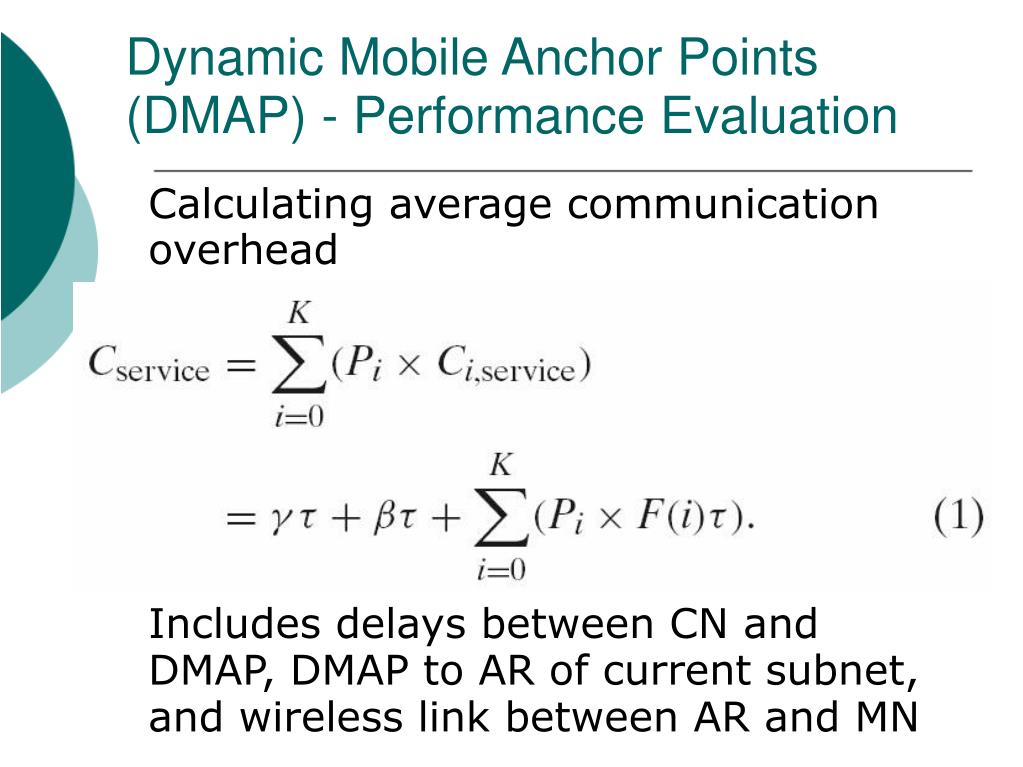 Dynamic Mobile Anchor Points (DMAP) - Performance Evaluation

Calculating average communication overhead

$C_{\text{service}} = \sum_{i=0}^{K} (P_i \times C_{i,\text{service}})$

$= \gamma\tau + \beta\tau + \sum_{i=0}^{K} (P_i \times F(i)\tau).$ (1)

Includes delays between CN and DMAP, DMAP to AR of current subnet, and wireless link between AR and MN